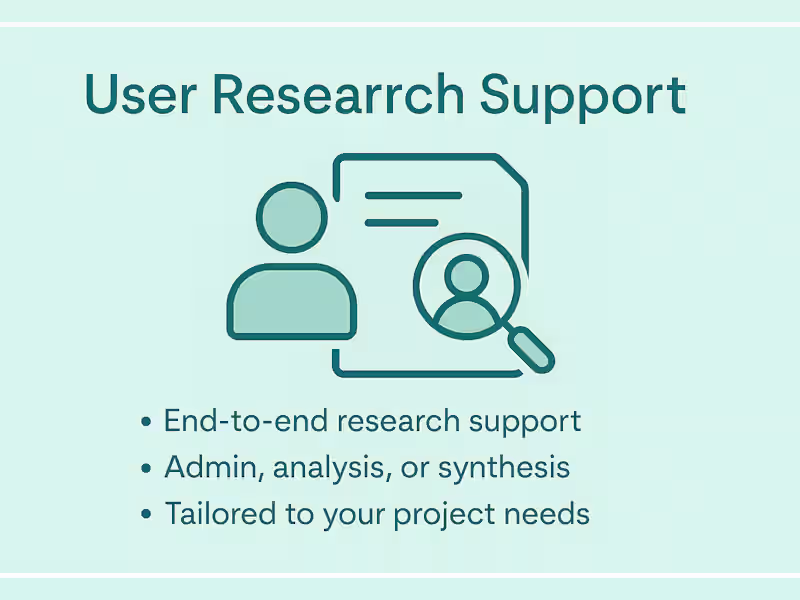 User Researrch Support

• End-to-end research support
• Admin, analysis, or synthesis
• Tailored to your project needs